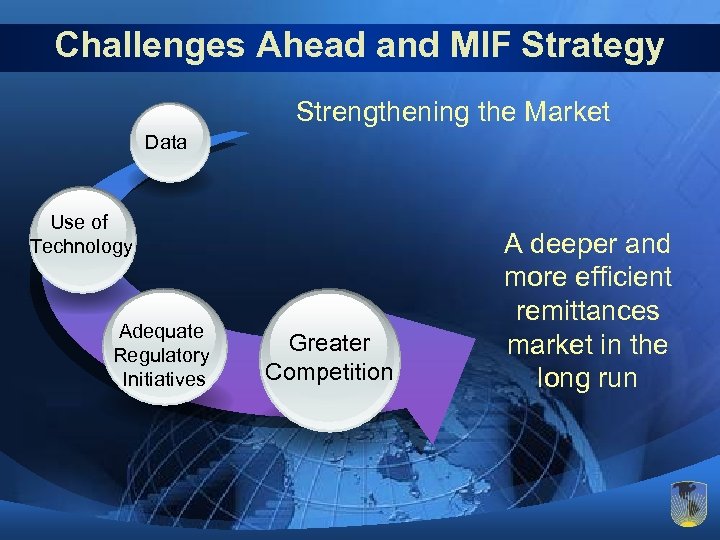 Challenges Ahead and MIF Strategy

Strengthening the Market

Data

Use of Technology

Adequate Regulatory Initiatives

Greater Competition

A deeper and more efficient remittances market in the long run